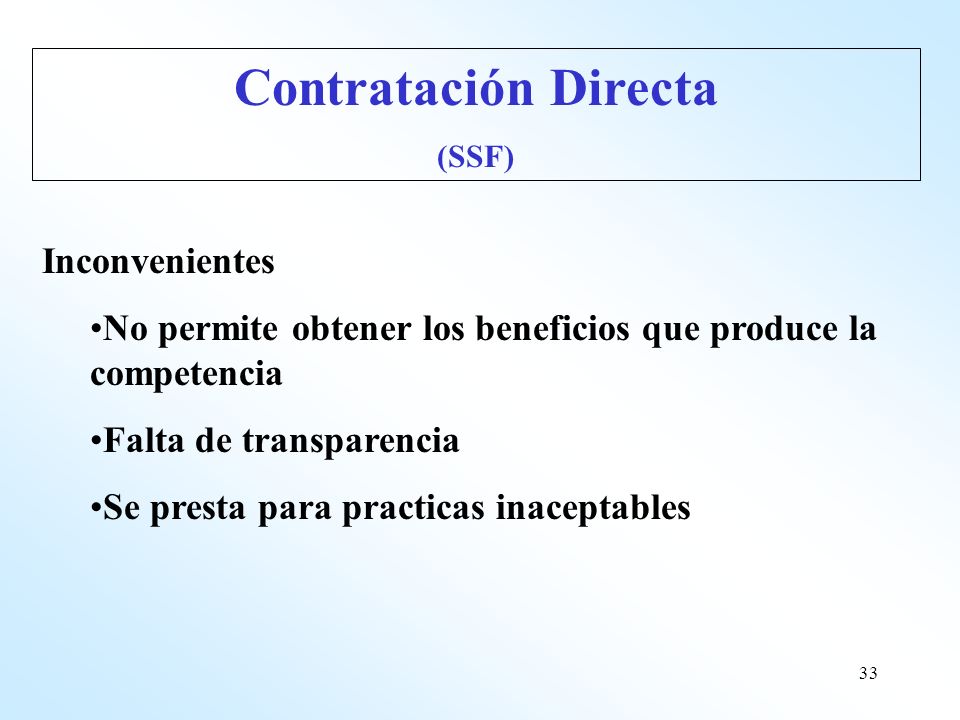 Contratación Directa
(SSF)

Inconvenientes

•No permite obtener los beneficios que produce la competencia

•Falta de transparencia

•Se presta para practicas inaceptables

33